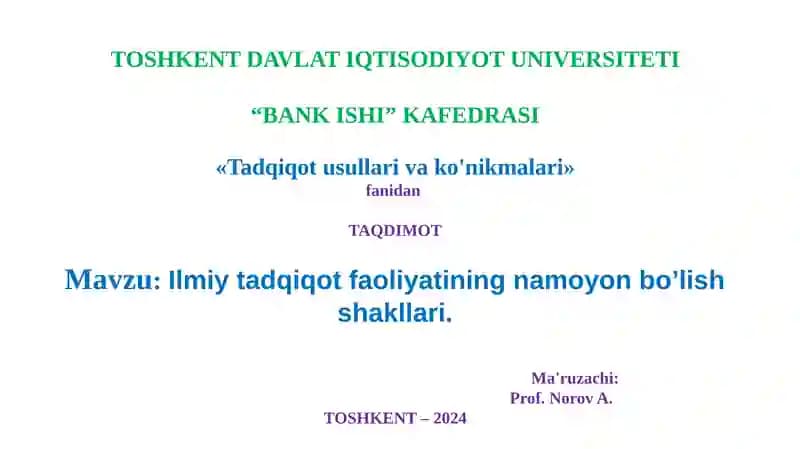 TOSHKENT DAVLAT IQTISODIYOT UNIVERSITETI

“BANK ISHI” KAFEDRASI

«Tadqiqot usullari va ko'nikmalari»
fanidan

TAQDIMOT

Mavzu: Ilmiy tadqiqot faoliyatining namoyon bo’lish shakllari.

Ma'ruzachi:
Prof. Norov A.

TOSHKENT – 2024